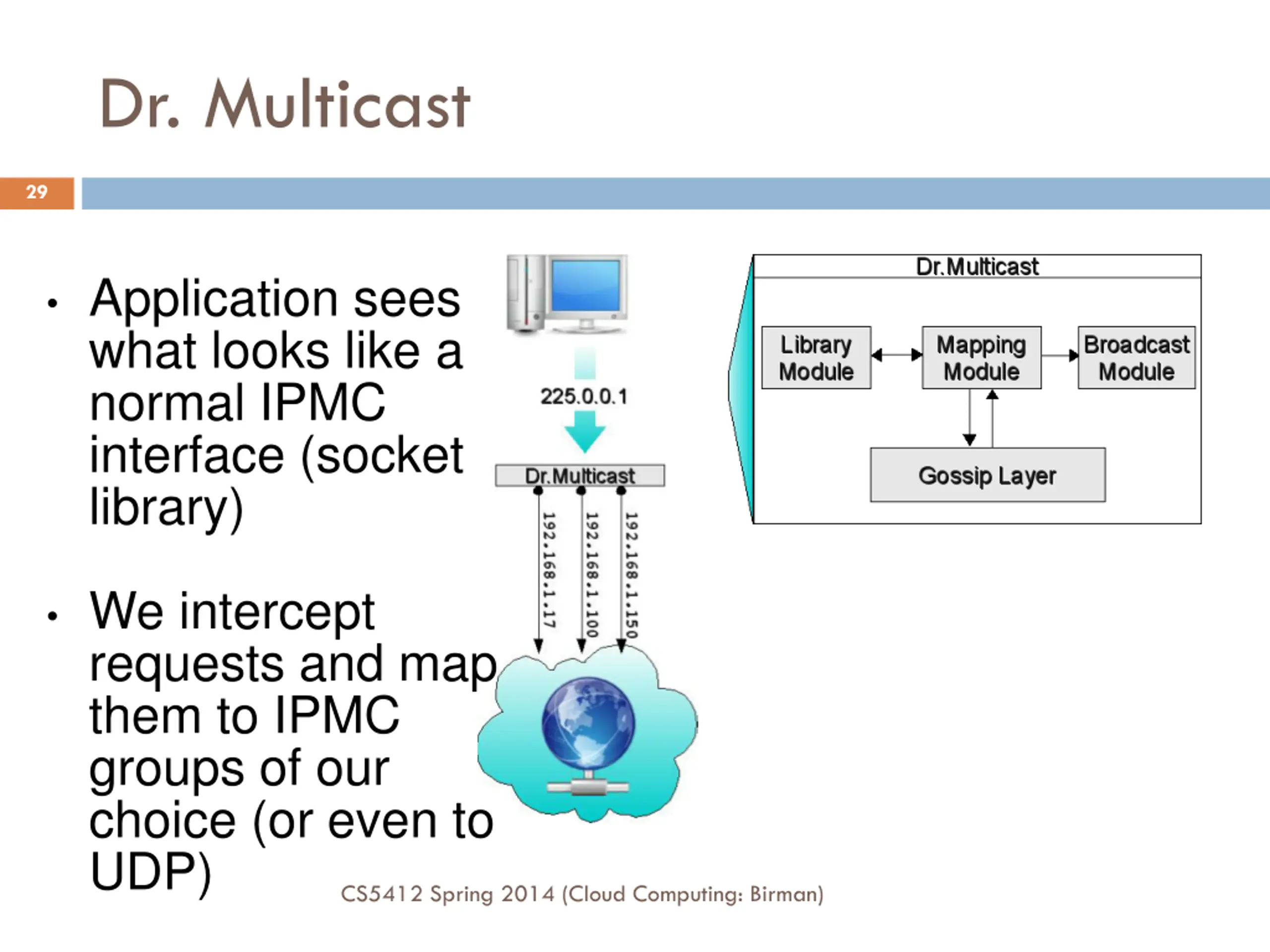 Dr. Multicast

29

• Application sees what looks like a normal IPMC interface (socket library)

• We intercept requests and map them to IPMC groups of our choice (or even to UDP)

225.0.0.1

Dr.Multicast

192.168.1.17

192.168.1.100

192.168.1.150

Dr.Multicast

Library Module

Mapping Module

Broadcast Module

Gossip Layer

CS5412 Spring 2014 (Cloud Computing: Birman)